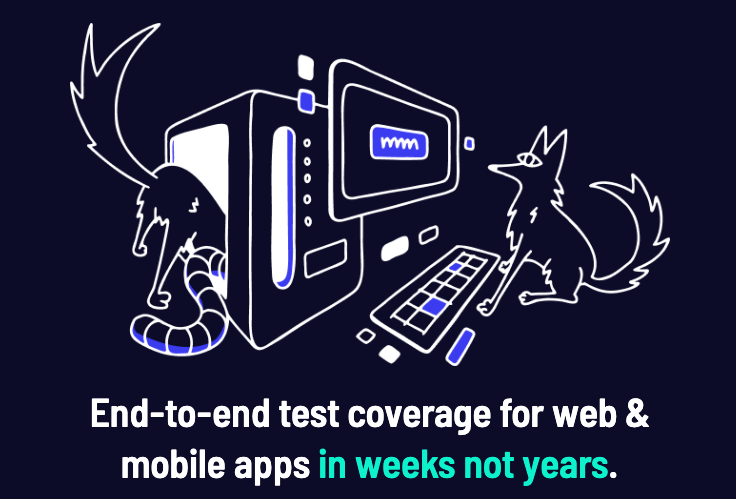 End-to-end test coverage for web & mobile apps in weeks not years.